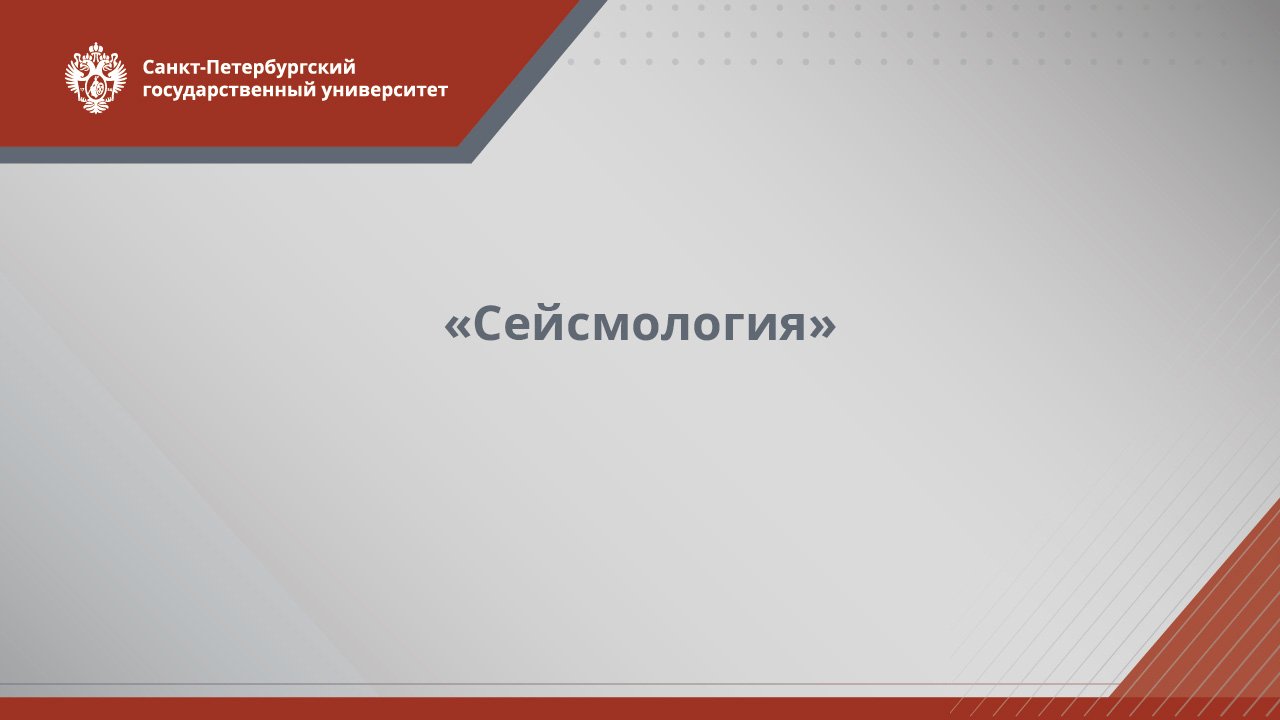 Санкт-Петербургский государственный университет

«Сейсмология»